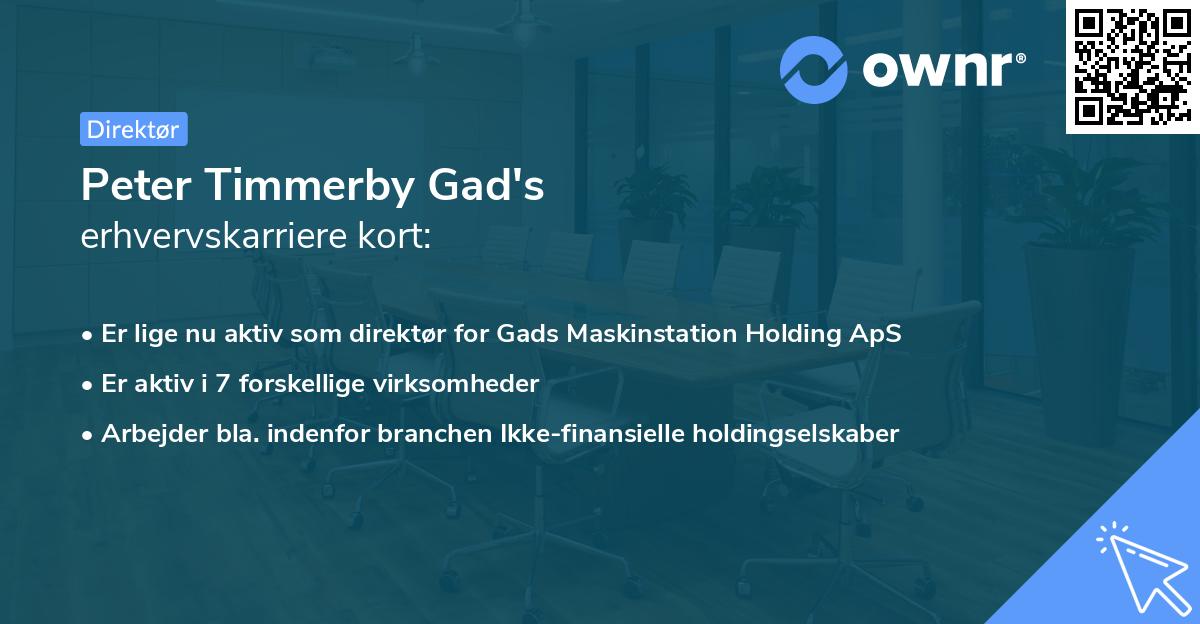 ownr®

Direktør

Peter Timmerby Gad's
erhvervskarriere kort:

• Er lige nu aktiv som direktør for Gads Maskinstation Holding ApS
• Er aktiv i 7 forskellige virksomheder
• Arbejder bla. indenfor branchen Ikke-finansielle holdingselskaber